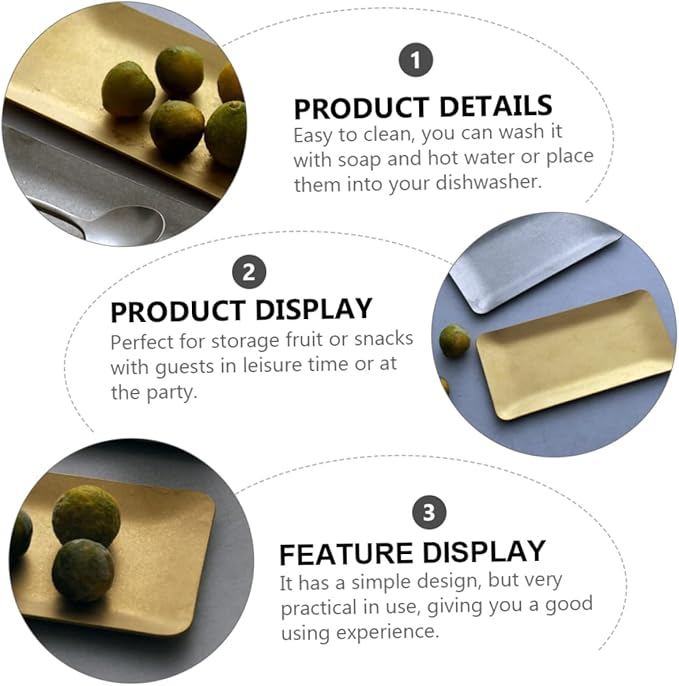 1

PRODUCT DETAILS
Easy to clean, you can wash it with soap and hot water or place them into your dishwasher.

2

PRODUCT DISPLAY
Perfect for storage fruit or snacks with guests in leisure time or at the party.

3

FEATURE DISPLAY
It has a simple design, but very practical in use, giving you a good using experience.